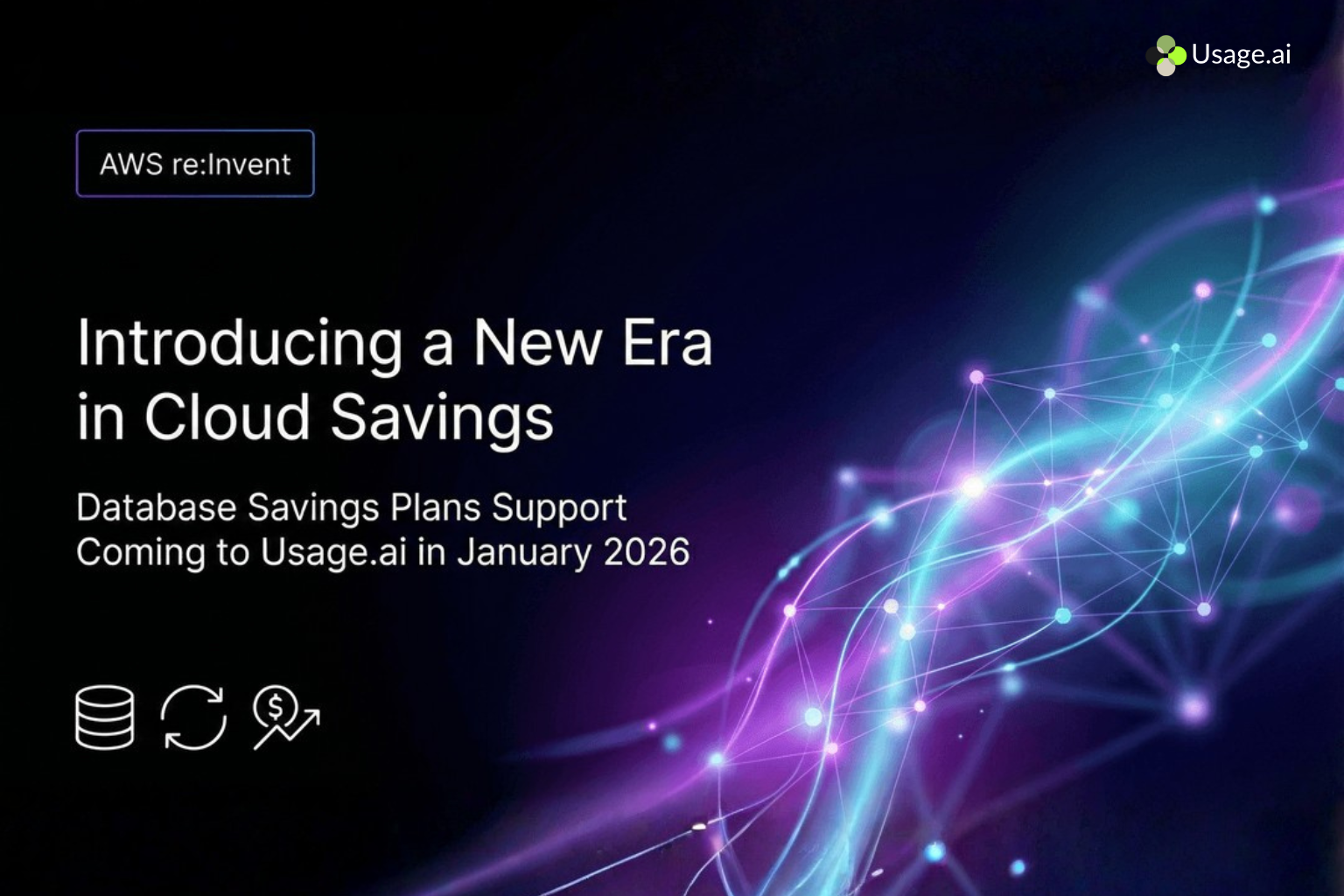 Usage.ai

AWS re:Invent

Introducing a New Era in Cloud Savings

Database Savings Plans Support Coming to Usage.ai in January 2026

$